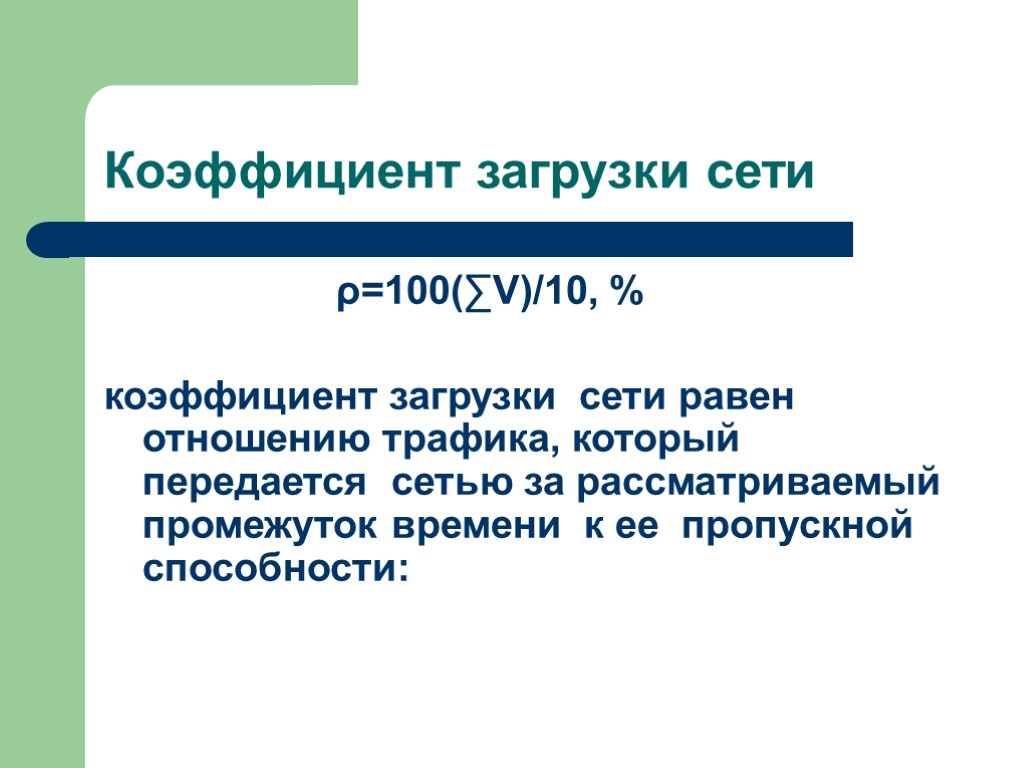 Коэффициент загрузки сети

$\rho=100(\sum V)/10$, %

коэффициент загрузки сети равен отношению трафика, который передается сетью за рассматриваемый промежуток времени к ее пропускной способности: